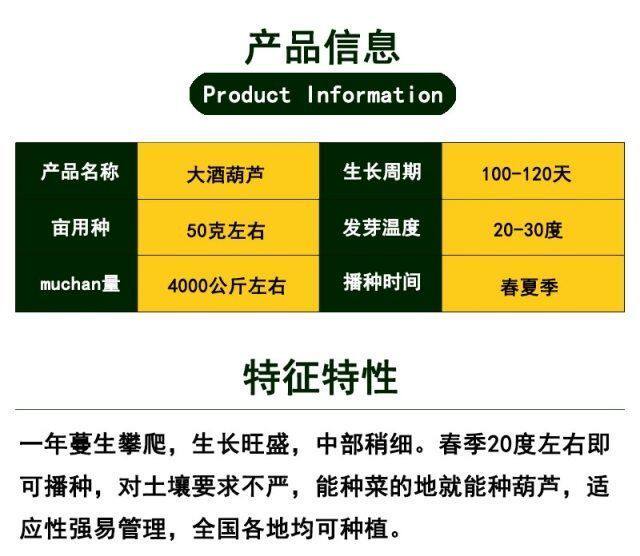 产品信息

Product Information

| 产品名称 | 大酒葫芦 | 生长周期 | 100-120天 |
|---|---|---|---|
| 亩用种 | 50克左右 | 发芽温度 | 20-30度 |
| muchan量 | 4000公斤左右 | 播种时间 | 春夏季 |

特征特性

一年蔓生攀爬，生长旺盛，中部稍细。春季20度左右即可播种，对土壤要求不严，能种菜的地就能种葫芦，适应性强易管理，全国各地均可种植。